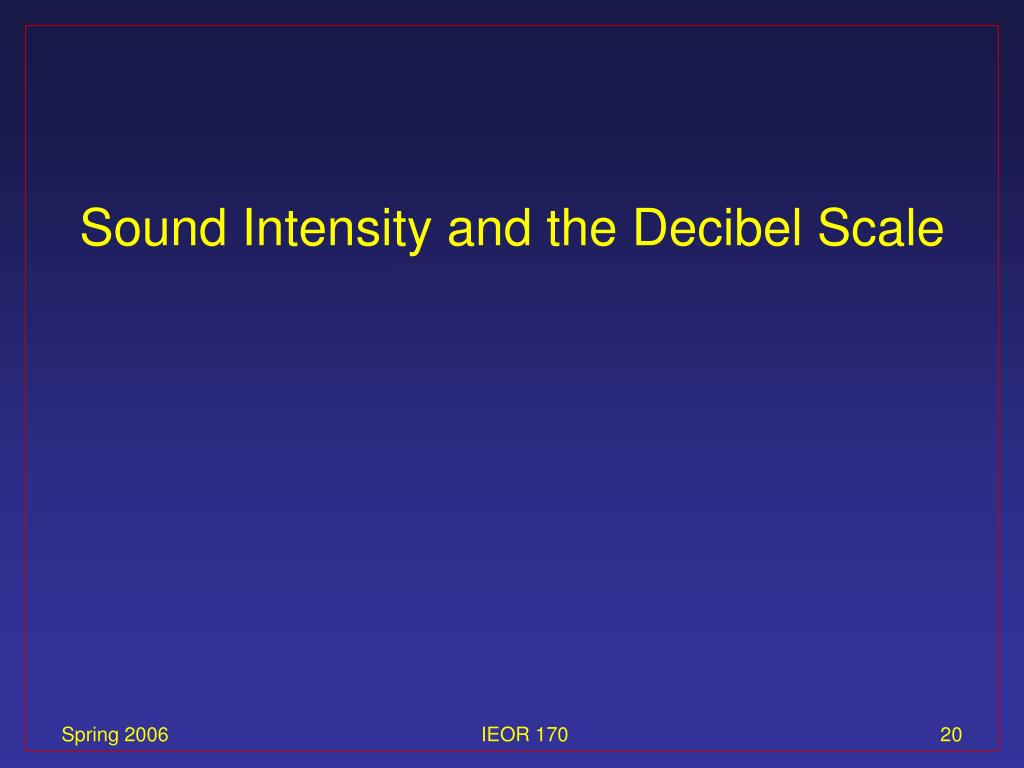 Sound Intensity and the Decibel Scale

Spring 2006

IEOR 170

20